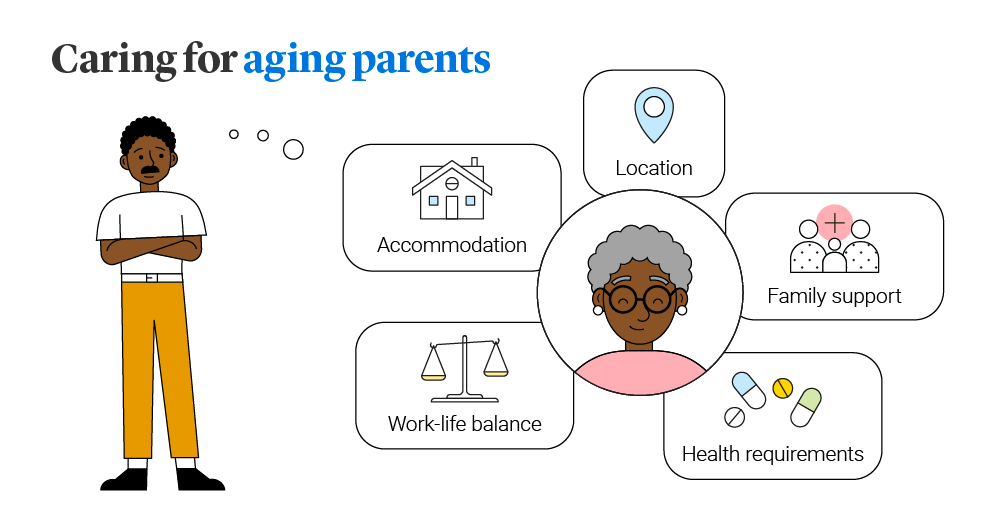 Caring for aging parents

Location

Accommodation

Family support

Work-life balance

Health requirements